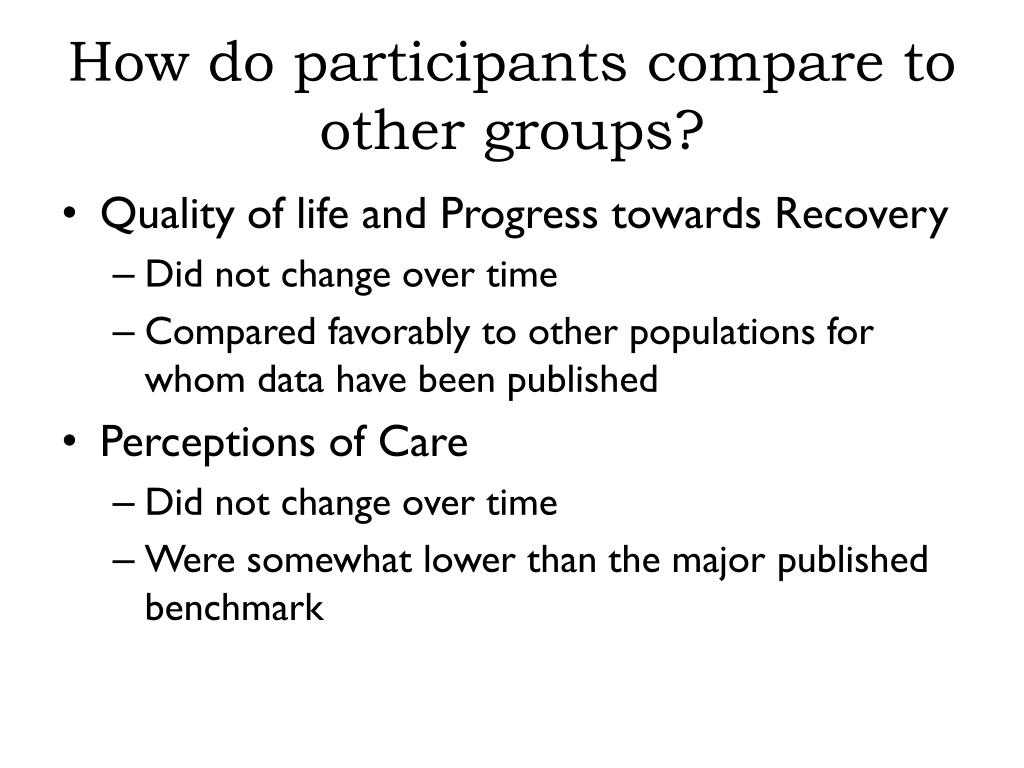 How do participants compare to other groups?

• Quality of life and Progress towards Recovery
– Did not change over time
– Compared favorably to other populations for whom data have been published
• Perceptions of Care
– Did not change over time
– Were somewhat lower than the major published benchmark